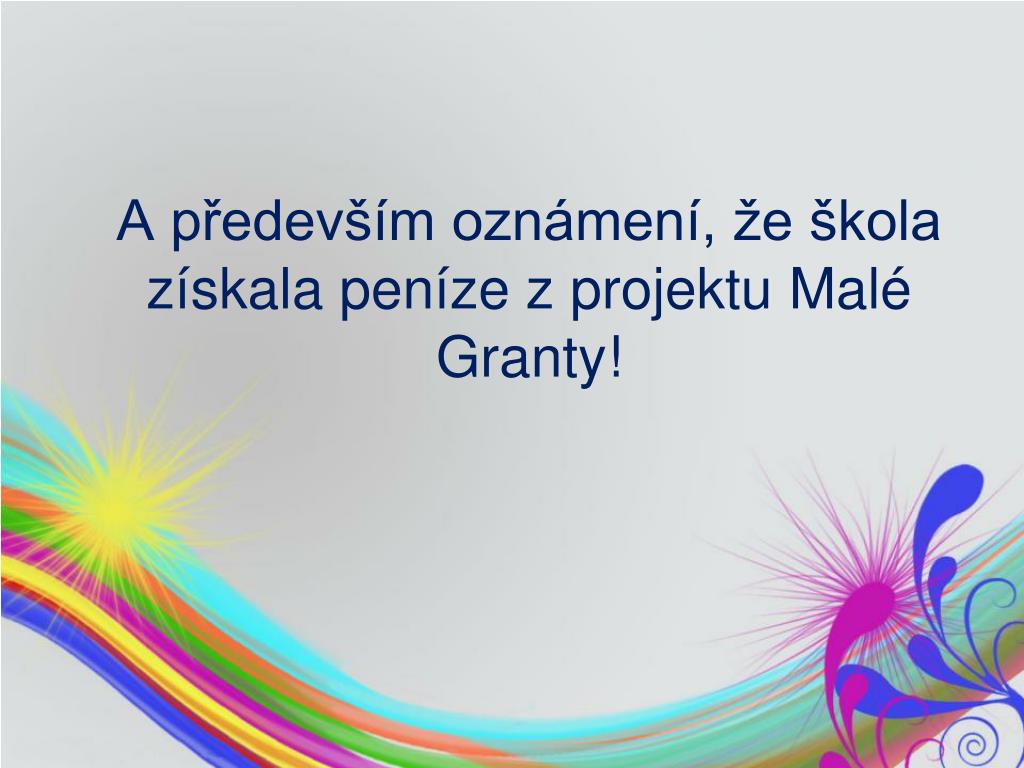 A především oznámení, že škola získala peníze z projektu Malé Granty!